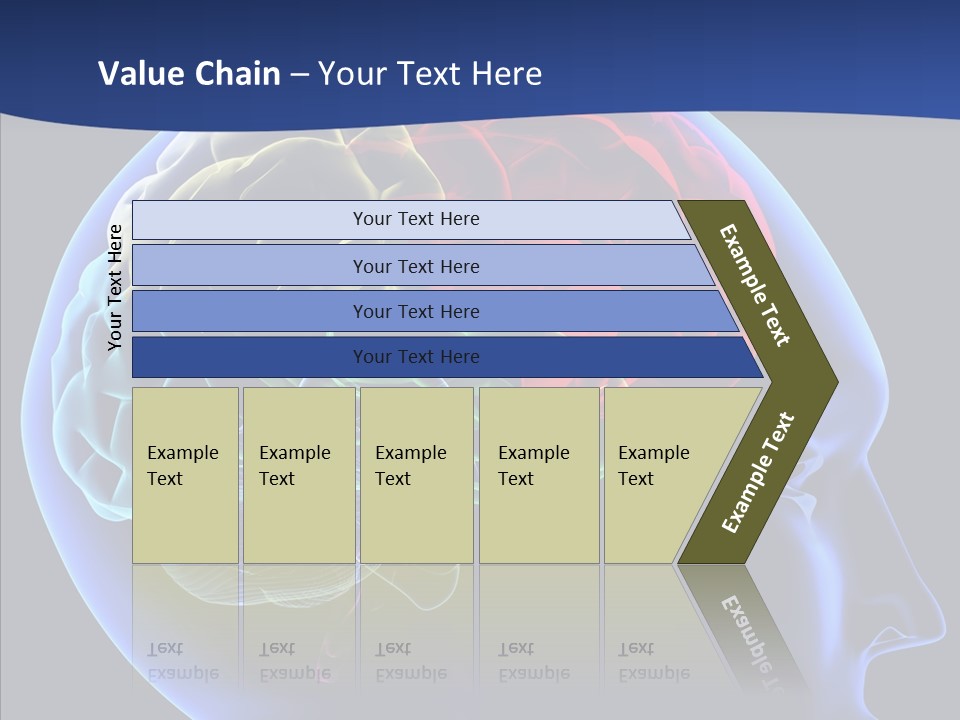 Value Chain – Your Text Here

Your Text Here

Your Text Here

Your Text Here

Your Text Here

Your Text Here

Example Text

Example Text

Example Text

Example Text

Example Text

Example Text

Example Text